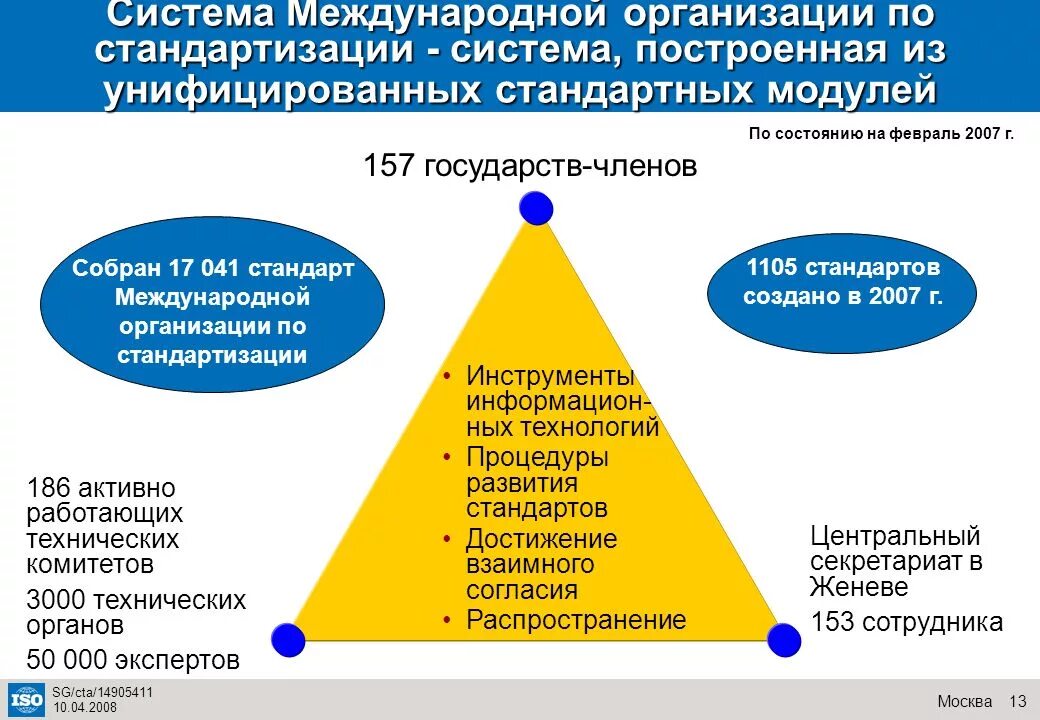 Система Международной организации по стандартизации - система, построенная из унифицированных стандартных модулей

По состоянию на февраль 2007 г.

157 государств-членов

Собран 17 041 стандарт Международной организации по стандартизации

1105 стандартов создано в 2007 г.

• Инструменты информационных технологий
• Процедуры развития стандартов
• Достижение взаимного согласия
• Распространение

186 активно работающих технических комитетов

3000 технических органов

50 000 экспертов

Центральный секретариат в Женеве

153 сотрудника

ISO

SG/cta/14905411
10.04.2008

Москва 13